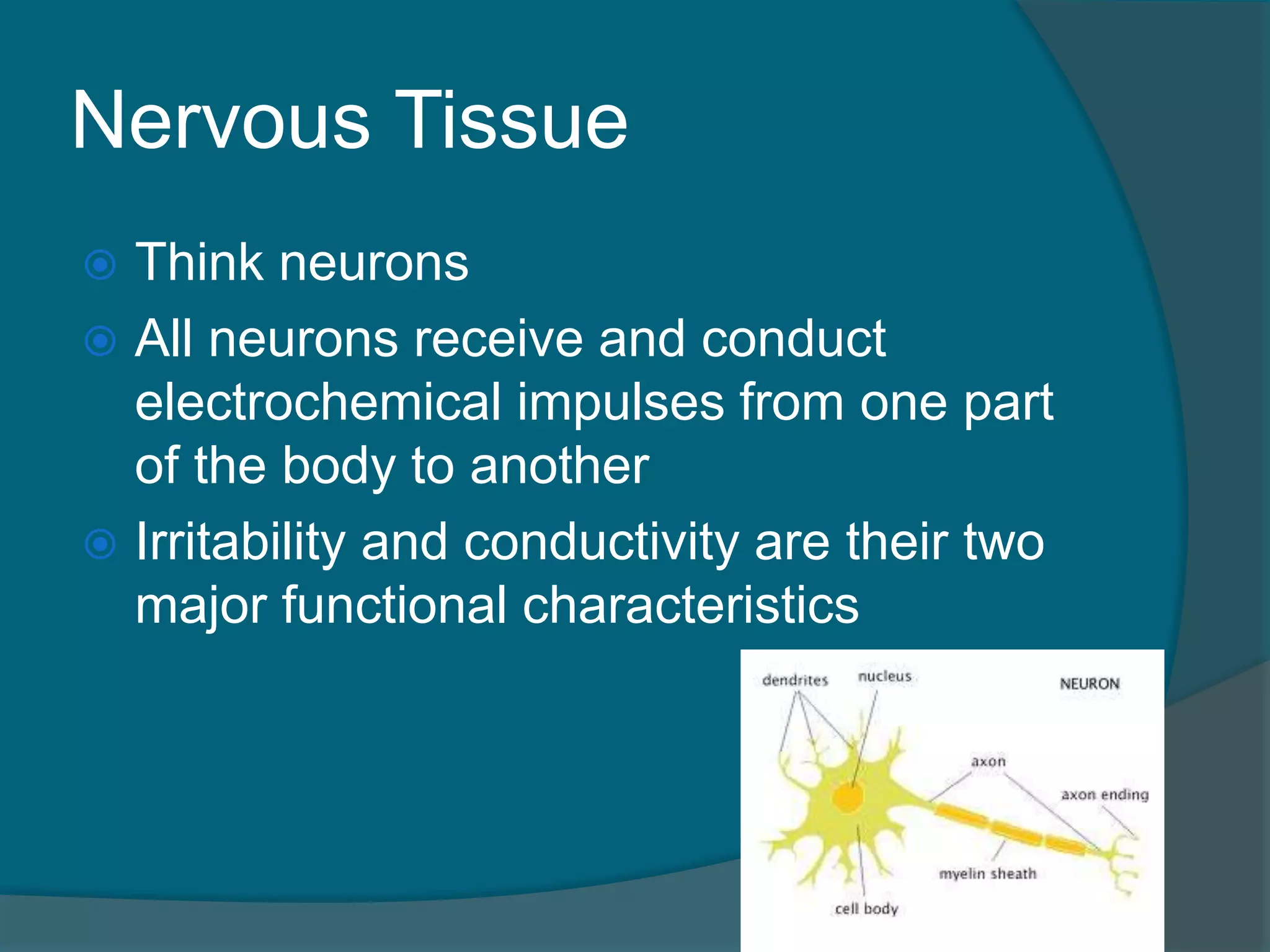 Nervous Tissue

Think neurons

All neurons receive and conduct electrochemical impulses from one part of the body to another

Irritability and conductivity are their two major functional characteristics

dendrites
nucleus
NEURON
axon
axon ending
myelin sheath
cell body